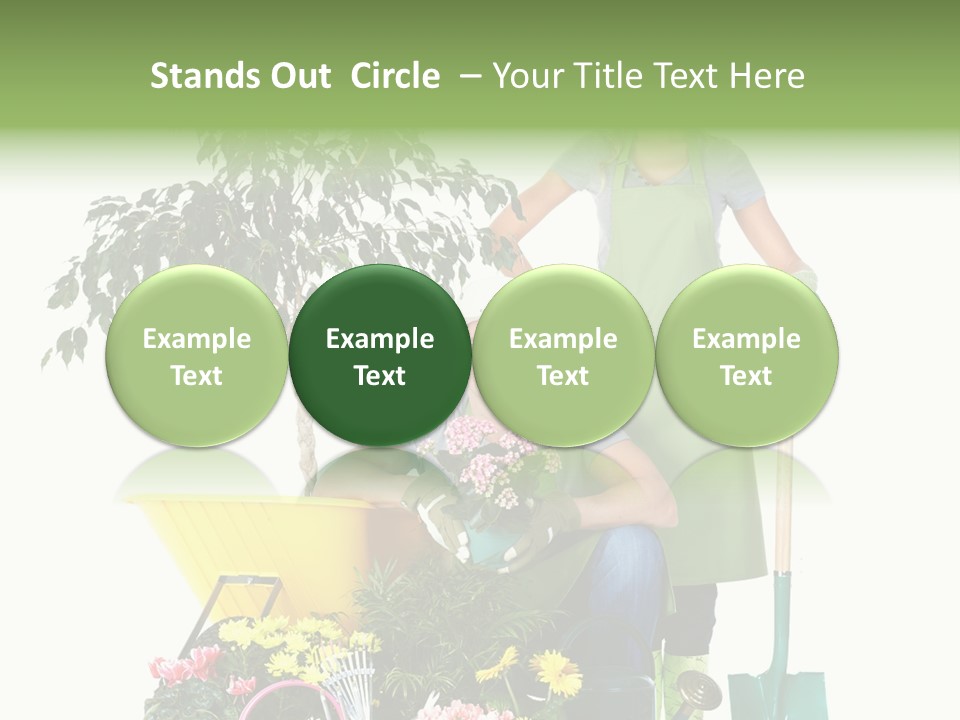 Stands Out Circle – Your Title Text Here

Example Text

Example Text

Example Text

Example Text